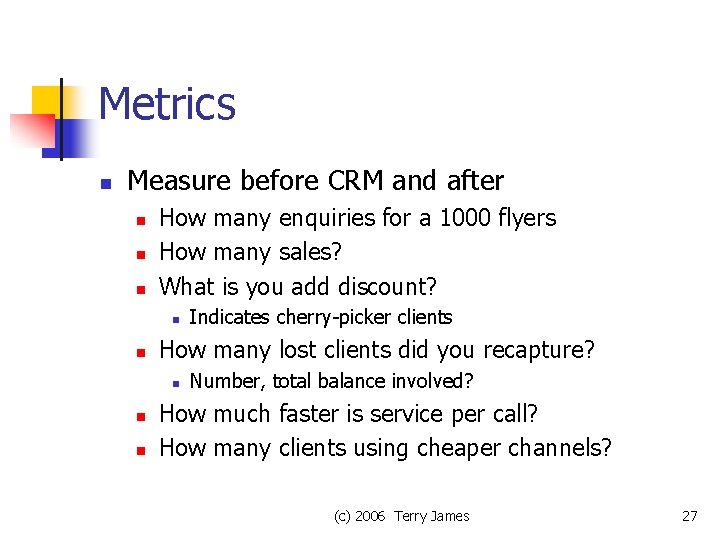 Metrics

- Measure before CRM and after
  - How many enquiries for a 1000 flyers
  - How many sales?
  - What is you add discount?
    - Indicates cherry-picker clients
  - How many lost clients did you recapture?
    - Number, total balance involved?
  - How much faster is service per call?
  - How many clients using cheaper channels?

(c) 2006 Terry James

27